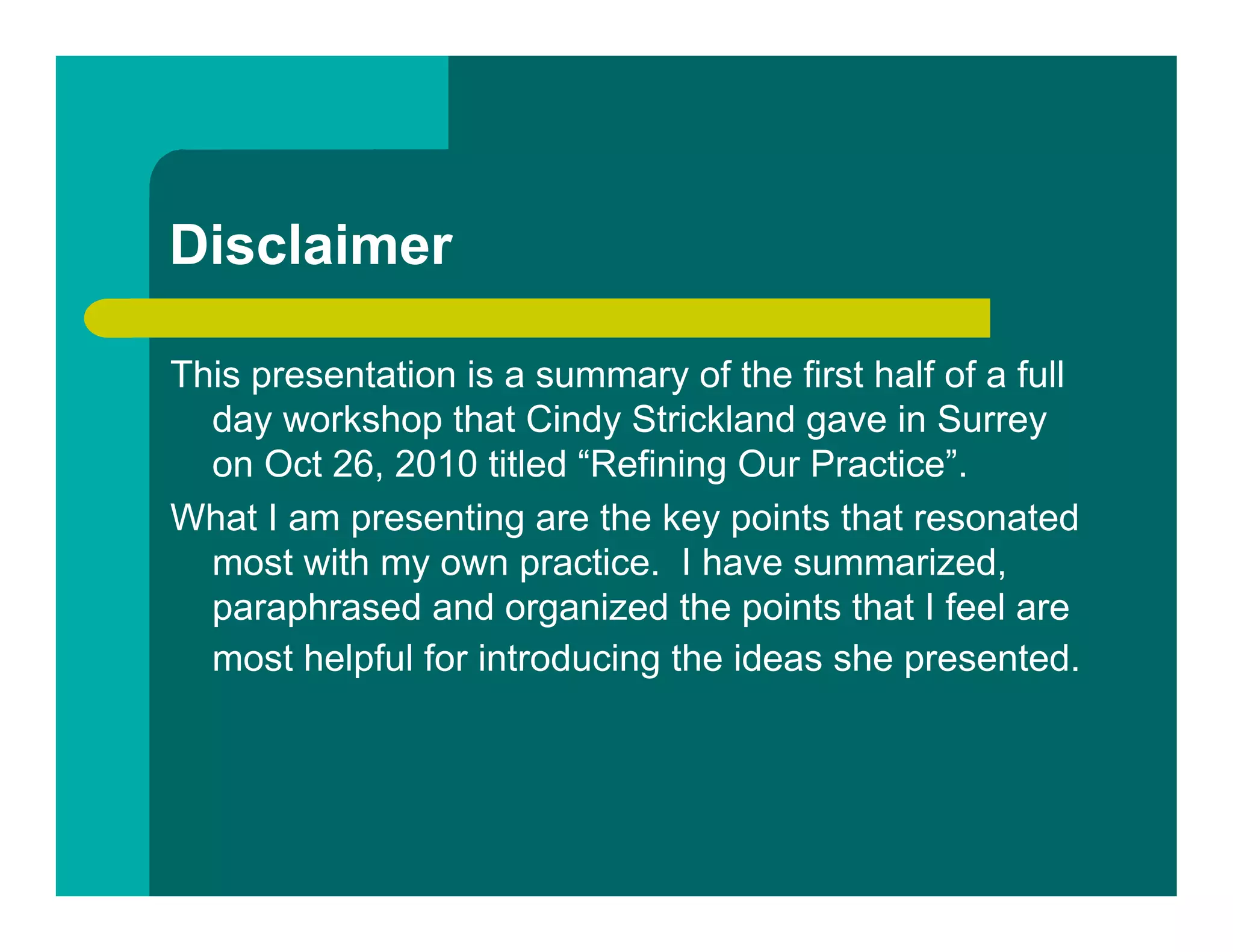 Disclaimer

This presentation is a summary of the first half of a full day workshop that Cindy Strickland gave in Surrey on Oct 26, 2010 titled “Refining Our Practice”.

What I am presenting are the key points that resonated most with my own practice.  I have summarized, paraphrased and organized the points that I feel are most helpful for introducing the ideas she presented.